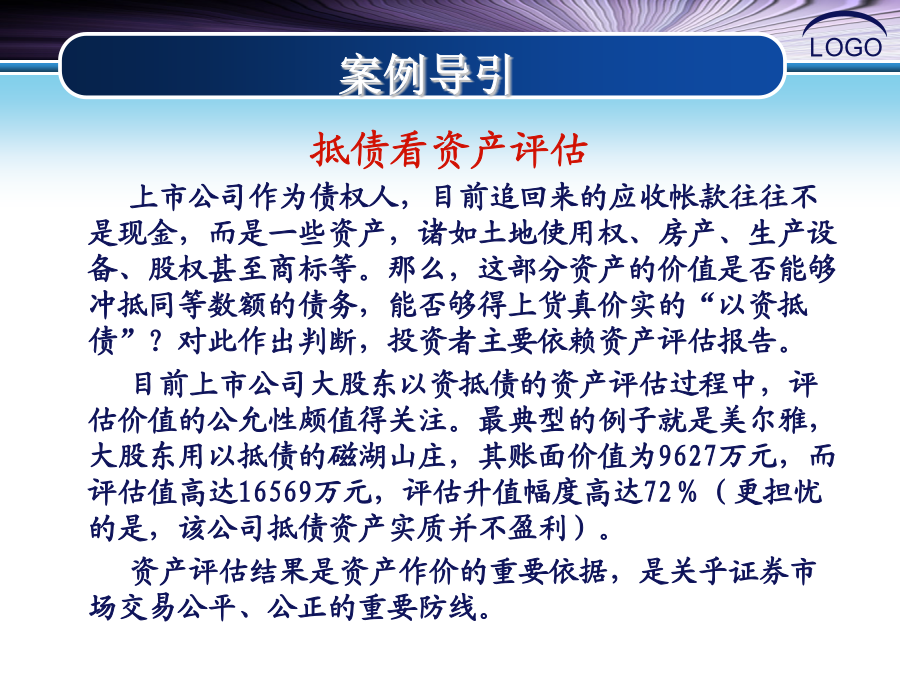 LOGO

案例导引

抵债看资产评估

上市公司作为债权人，目前追回来的应收帐款往往不是现金，而是一些资产，诸如土地使用权、房产、生产设备、股权甚至商标等。那么，这部分资产的价值是否能够冲抵同等数额的债务，能否够得上货真价实的“以资抵债”？对此作出判断，投资者主要依赖资产评估报告。

目前上市公司大股东以资抵债的资产评估过程中，评估价值的公允性颇值得关注。最典型的例子就是美尔雅，大股东用以抵债的磁湖山庄，其账面价值为9627万元，而评估值高达16569万元，评估升值幅度高达72％（更担忧的是，该公司抵债资产实质并不盈利）。

资产评估结果是资产作价的重要依据，是关乎证券市场交易公平、公正的重要防线。